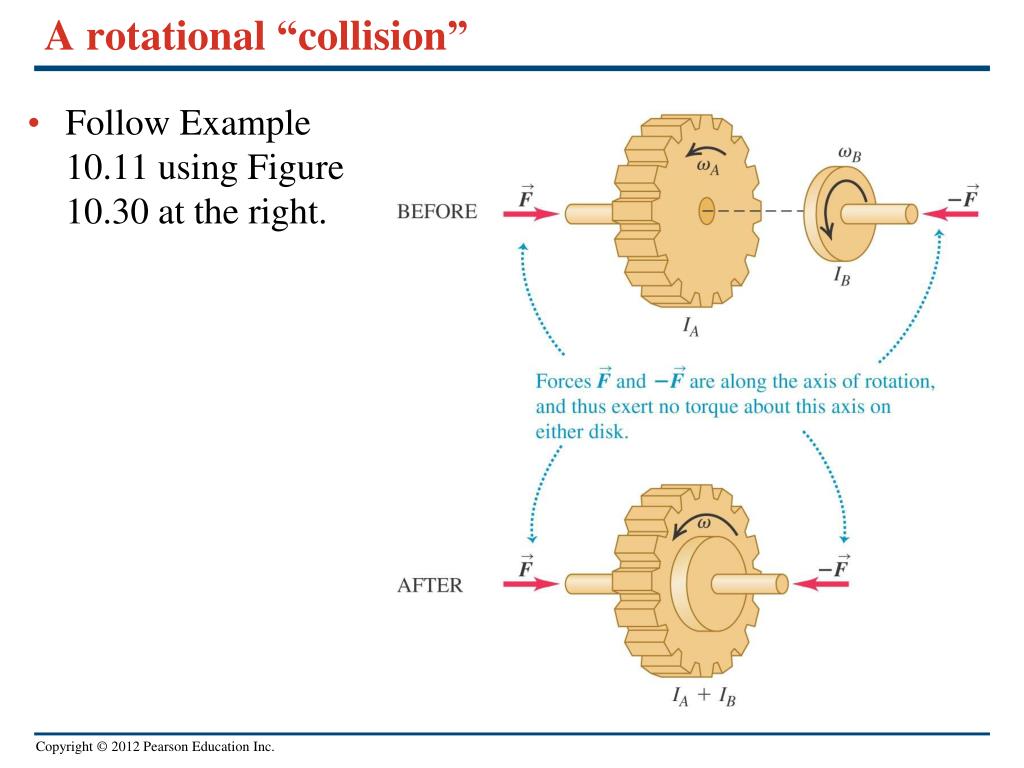 A rotational “collision”

• Follow Example 10.11 using Figure 10.30 at the right.

BEFORE

$\vec{F}$

$\omega_A$

$\omega_B$

$-\vec{F}$

$I_B$

$I_A$

Forces $\vec{F}$ and $-\vec{F}$ are along the axis of rotation, and thus exert no torque about this axis on either disk.

AFTER

$\vec{F}$

$\omega$

$-\vec{F}$

$I_A + I_B$

Copyright © 2012 Pearson Education Inc.